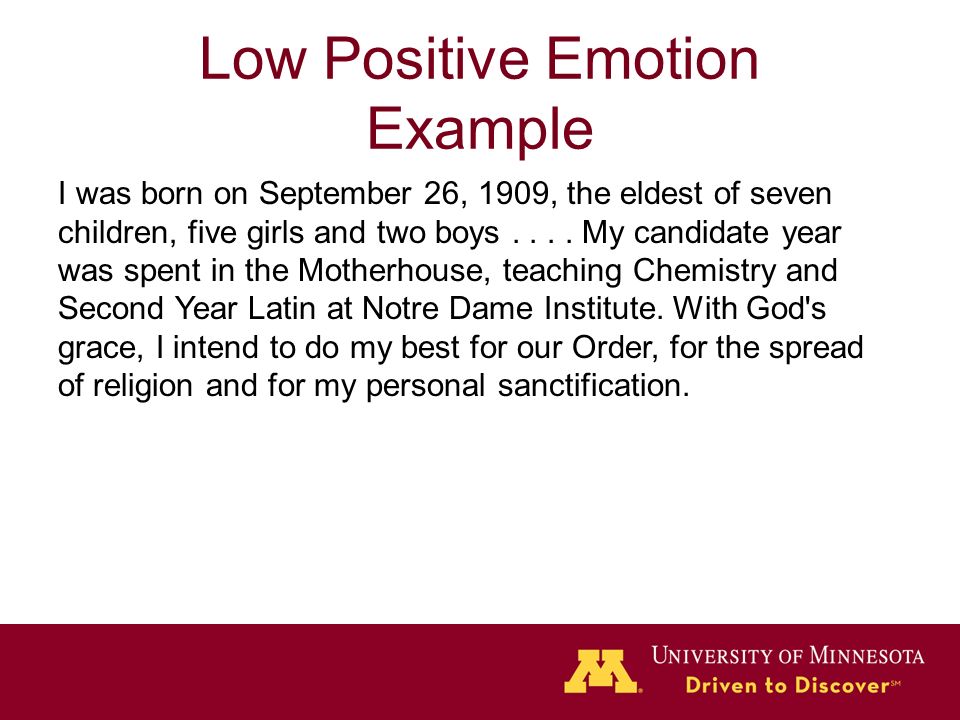 Low Positive Emotion Example

I was born on September 26, 1909, the eldest of seven children, five girls and two boys . . . . My candidate year was spent in the Motherhouse, teaching Chemistry and Second Year Latin at Notre Dame Institute. With God's grace, I intend to do my best for our Order, for the spread of religion and for my personal sanctification.

M

UNIVERSITY OF MINNESOTA
Driven to Discover℠